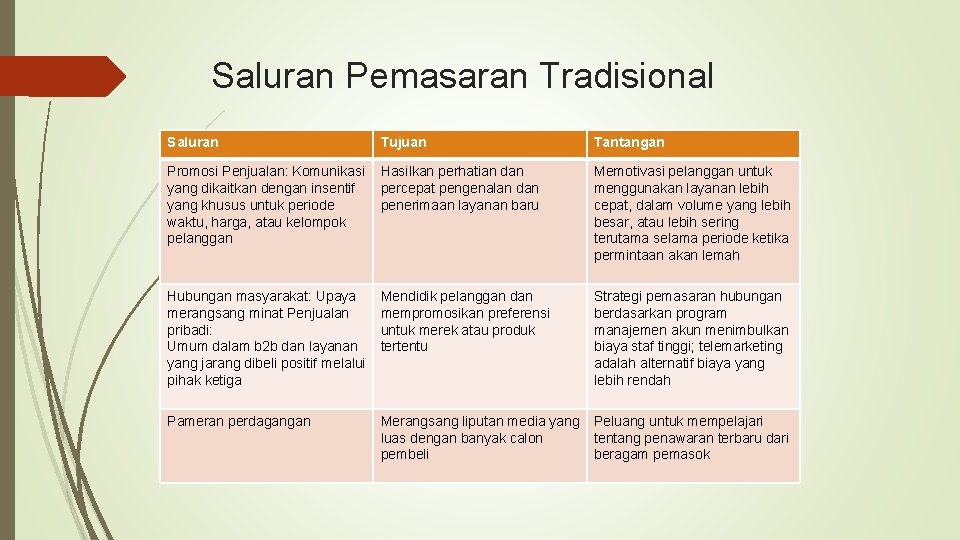 Saluran Pemasaran Tradisional

| Saluran | Tujuan | Tantangan |
|---|---|---|
| Promosi Penjualan: Komunikasi yang dikaitkan dengan insentif yang khusus untuk periode waktu, harga, atau kelompok pelanggan | Hasilkan perhatian dan percepat pengenalan dan penerimaan layanan baru | Memotivasi pelanggan untuk menggunakan layanan lebih cepat, dalam volume yang lebih besar, atau lebih sering terutama selama periode ketika permintaan akan lemah |
| Hubungan masyarakat: Upaya merangsang minat Penjualan pribadi: Umum dalam b2b dan layanan yang jarang dibeli positif melalui pihak ketiga | Mendidik pelanggan dan mempromosikan preferensi untuk merek atau produk tertentu | Strategi pemasaran hubungan berdasarkan program manajemen akun menimbulkan biaya staf tinggi; telemarketing adalah alternatif biaya yang lebih rendah |
| Pameran perdagangan | Merangsang liputan media yang luas dengan banyak calon pembeli | Peluang untuk mempelajari tentang penawaran terbaru dari beragam pemasok |